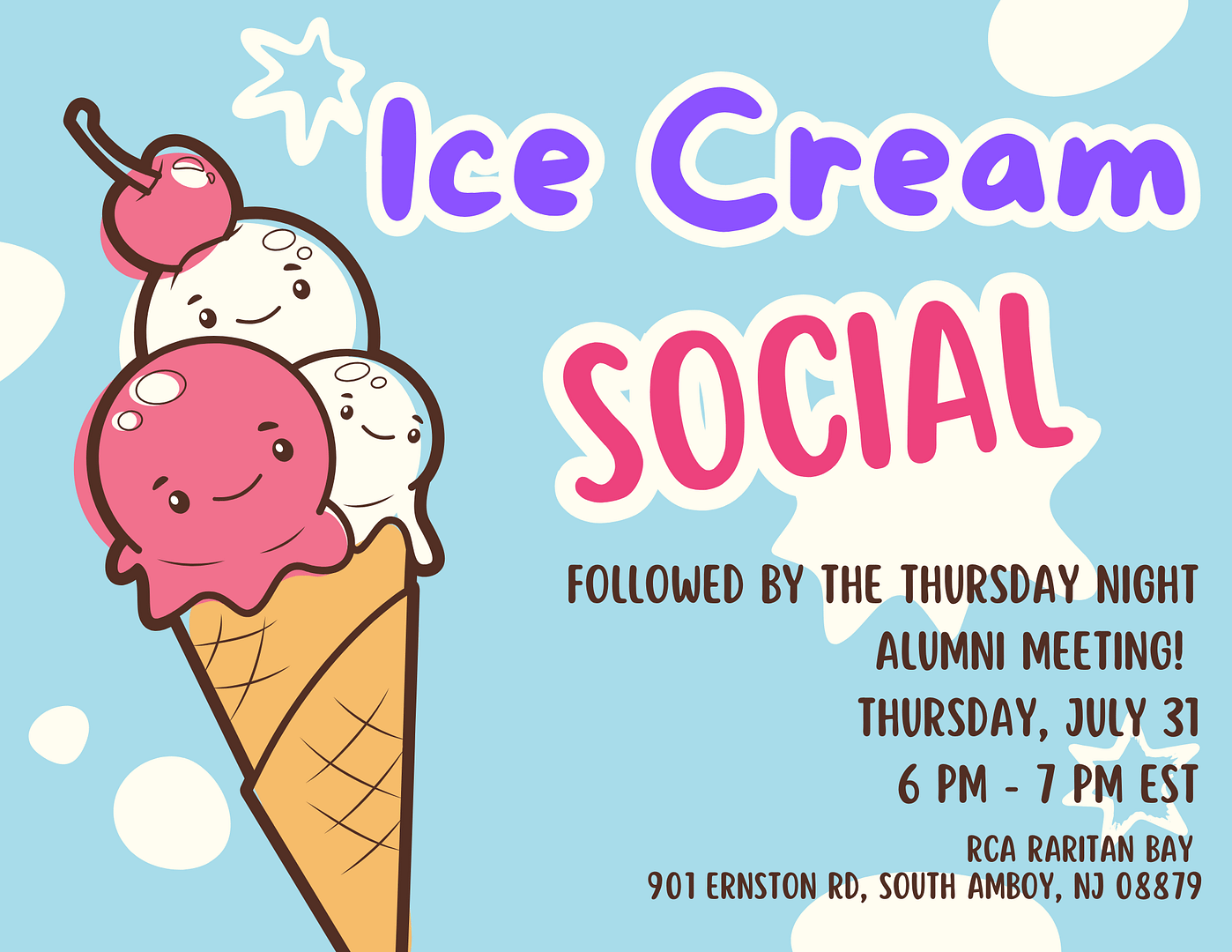 Ice Cream
SOCIAL

FOLLOWED BY THE THURSDAY NIGHT ALUMNI MEETING!

THURSDAY, JULY 31
6 PM - 7 PM EST

RCA RARITAN BAY
901 ERNSTON RD, SOUTH AMBOY, NJ 08879